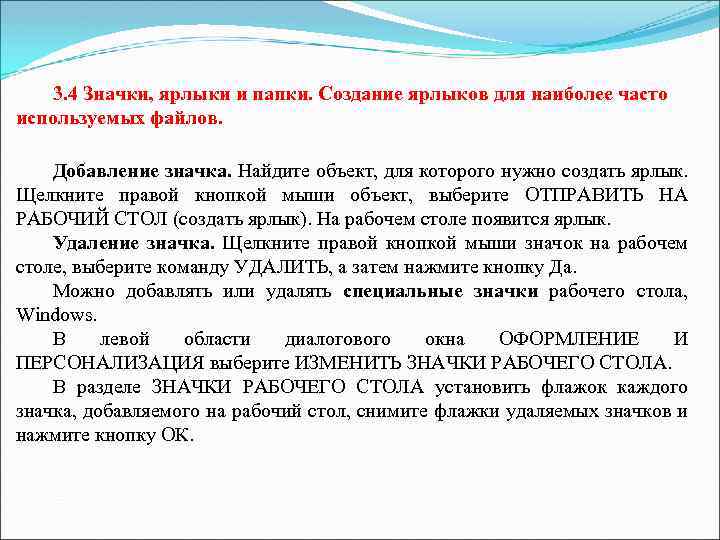 3.4 Значки, ярлыки и папки. Создание ярлыков для наиболее часто используемых файлов.

Добавление значка. Найдите объект, для которого нужно создать ярлык. Щелкните правой кнопкой мыши объект, выберите ОТПРАВИТЬ НА РАБОЧИЙ СТОЛ (создать ярлык). На рабочем столе появится ярлык.

Удаление значка. Щелкните правой кнопкой мыши значок на рабочем столе, выберите команду УДАЛИТЬ, а затем нажмите кнопку Да.

Можно добавлять или удалять специальные значки рабочего стола, Windows.

В левой области диалогового окна ОФОРМЛЕНИЕ И ПЕРСОНАЛИЗАЦИЯ выберите ИЗМЕНИТЬ ЗНАЧКИ РАБОЧЕГО СТОЛА.

В разделе ЗНАЧКИ РАБОЧЕГО СТОЛА установить флажок каждого значка, добавляемого на рабочий стол, снимите флажки удаляемых значков и нажмите кнопку ОК.